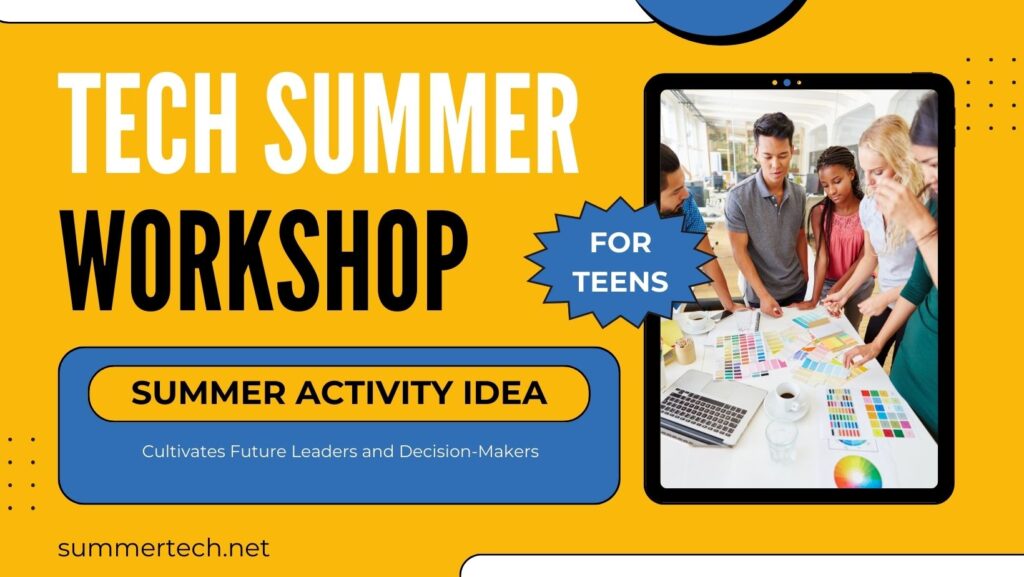 TECH SUMMER WORKSHOP

FOR TEENS

SUMMER ACTIVITY IDEA

Cultivates Future Leaders and Decision-Makers

summertech.net